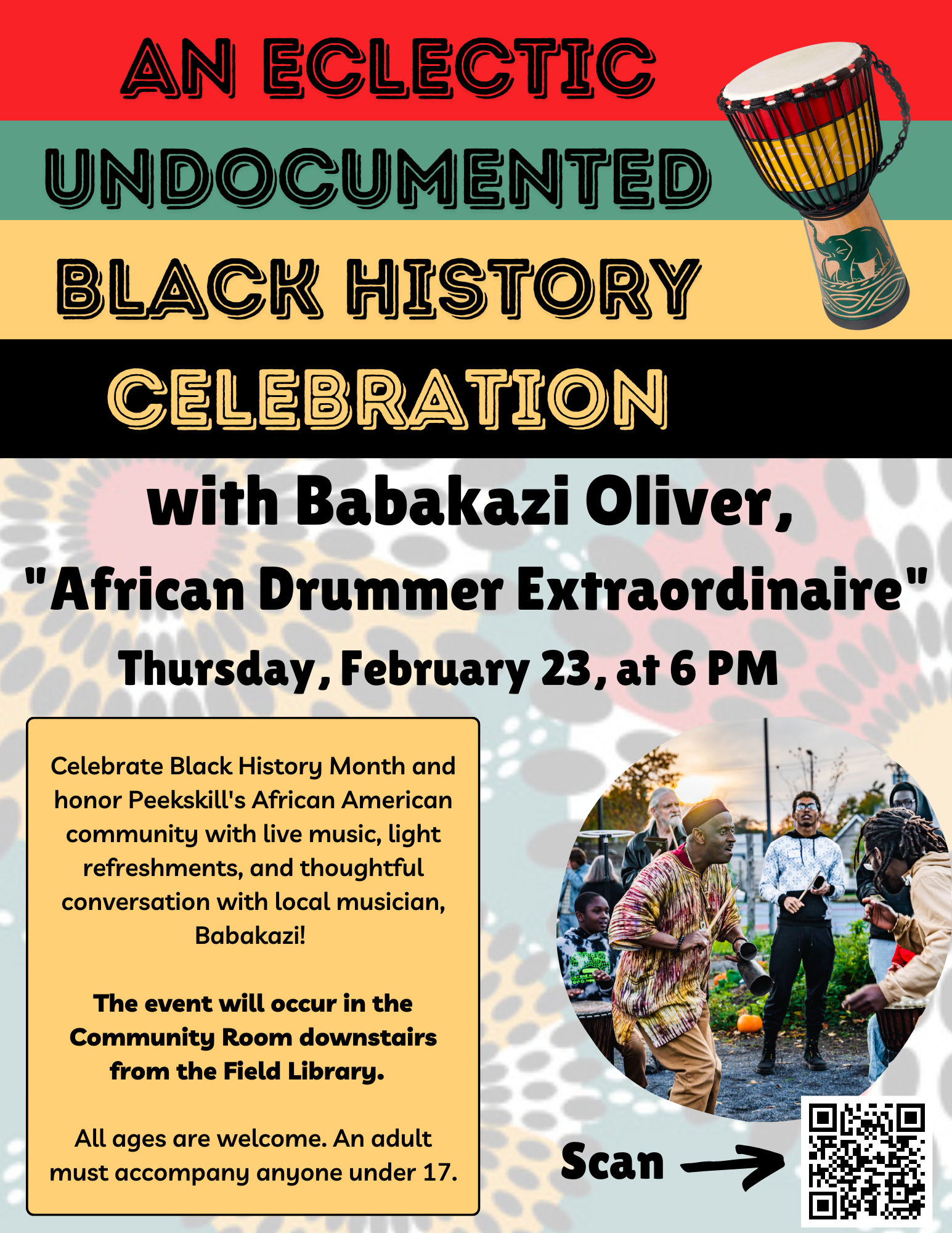 AN ECLECTIC
UNDOCUMENTED
BLACK HISTORY
CELEBRATION

with Babakazi Oliver,
"African Drummer Extraordinaire"
Thursday, February 23, at 6 PM

Celebrate Black History Month and honor Peekskill's African American community with live music, light refreshments, and thoughtful conversation with local musician, Babakazi!

The event will occur in the Community Room downstairs from the Field Library.

All ages are welcome. An adult must accompany anyone under 17.

Scan